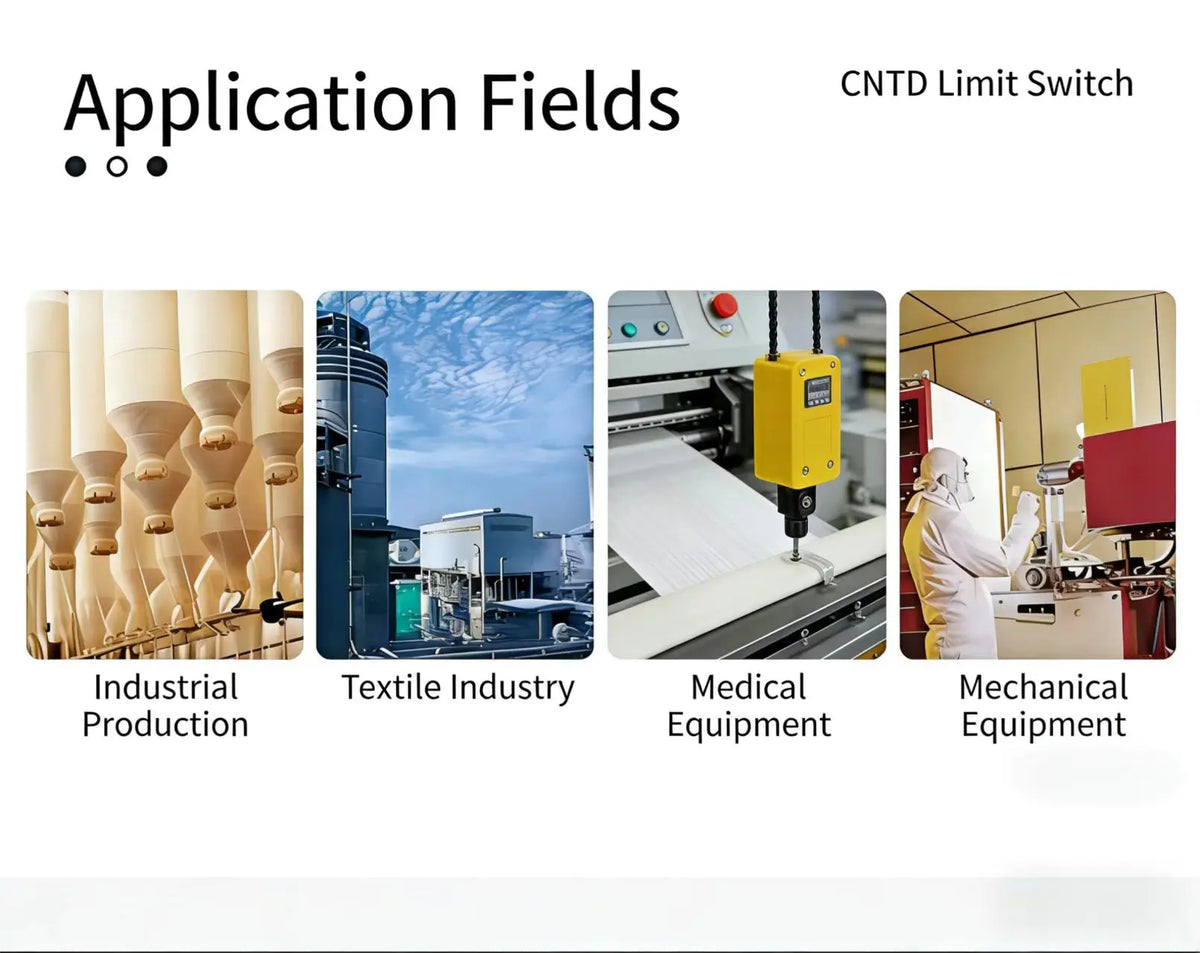 Application Fields

CNTD Limit Switch

Industrial Production

Textile Industry

Medical Equipment

Mechanical Equipment